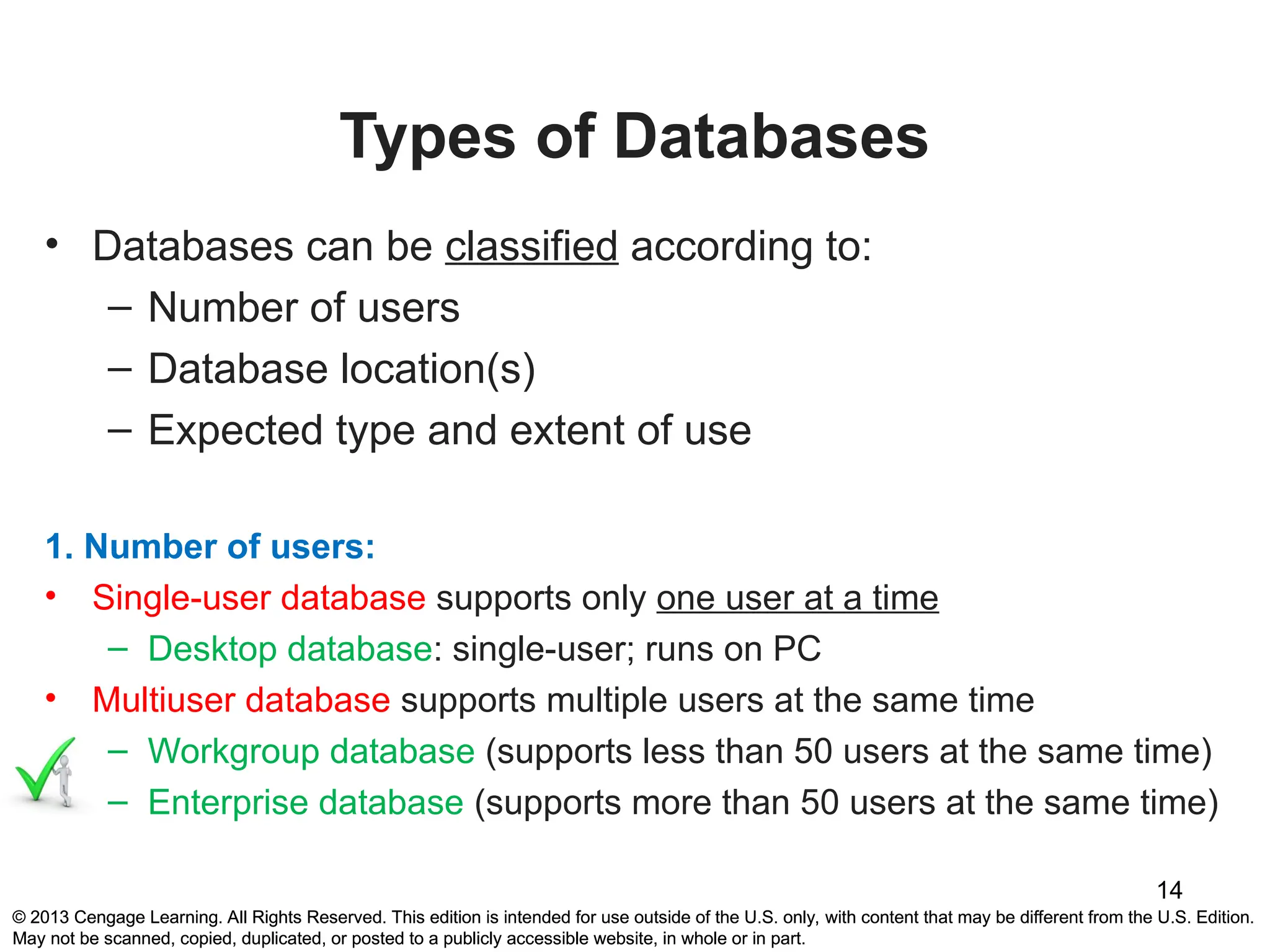 Types of Databases

• Databases can be classified according to:
– Number of users
– Database location(s)
– Expected type and extent of use

1. Number of users:
• Single-user database supports only one user at a time
– Desktop database: single-user; runs on PC
• Multiuser database supports multiple users at the same time
– Workgroup database (supports less than 50 users at the same time)
– Enterprise database (supports more than 50 users at the same time)

14

© 2013 Cengage Learning. All Rights Reserved. This edition is intended for use outside of the U.S. only, with content that may be different from the U.S. Edition. May not be scanned, copied, duplicated, or posted to a publicly accessible website, in whole or in part.